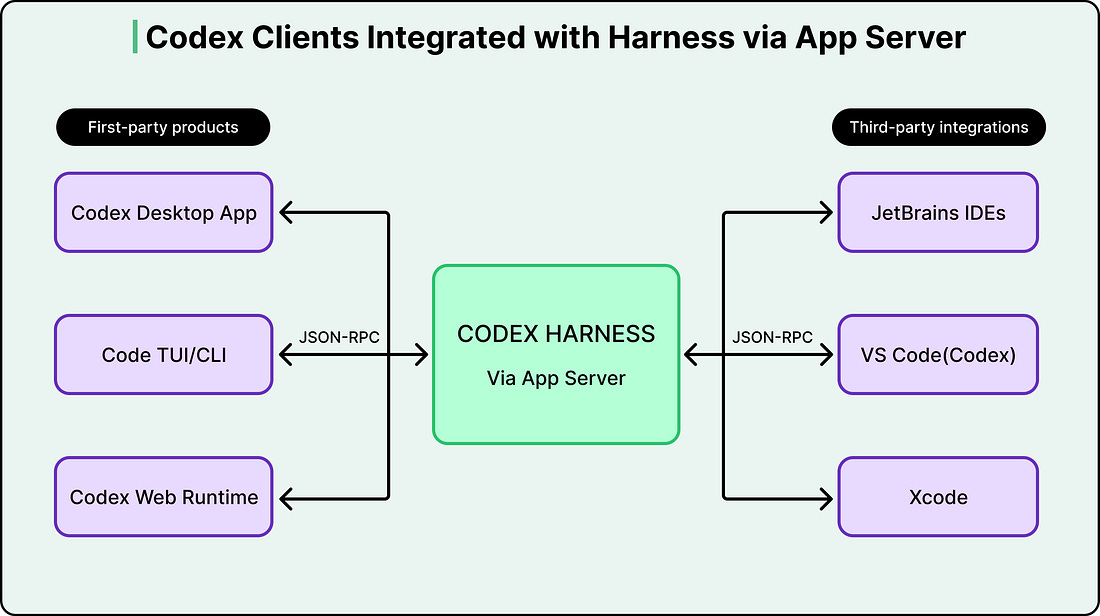 Codex Clients Integrated with Harness via App Server

First-party products

Codex Desktop App

Code TUI/CLI

Codex Web Runtime

JSON-RPC

CODEX HARNESS

Via App Server

JSON-RPC

Third-party integrations

JetBrains IDEs

VS Code(Codex)

Xcode